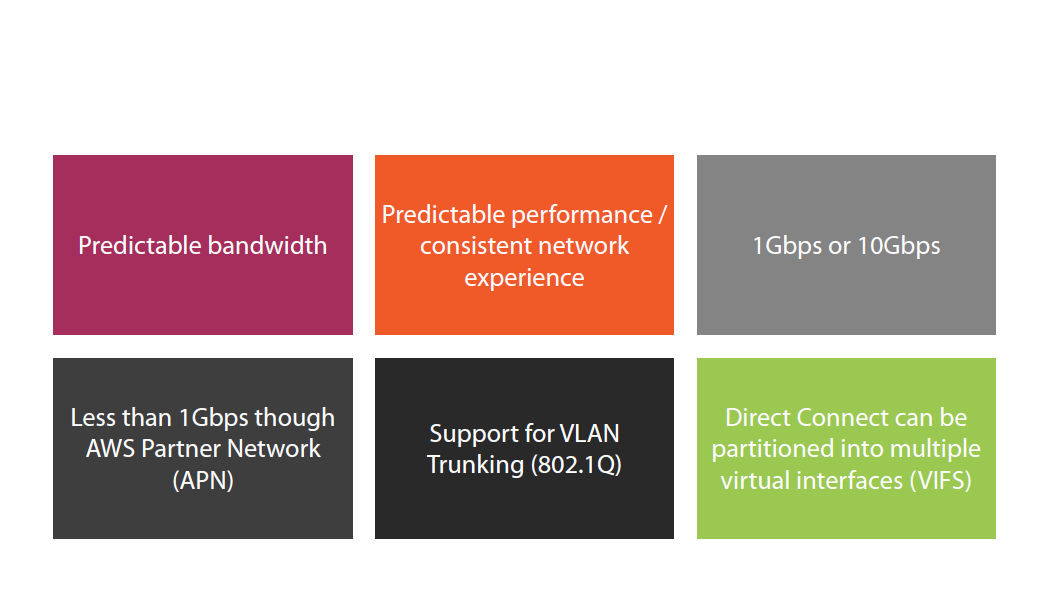 Predictable bandwidth

Predictable performance / consistent network experience

1Gbps or 10Gbps

Less than 1Gbps though AWS Partner Network (APN)

Support for VLAN Trunking (802.1Q)

Direct Connect can be partitioned into multiple virtual interfaces (VIFS)